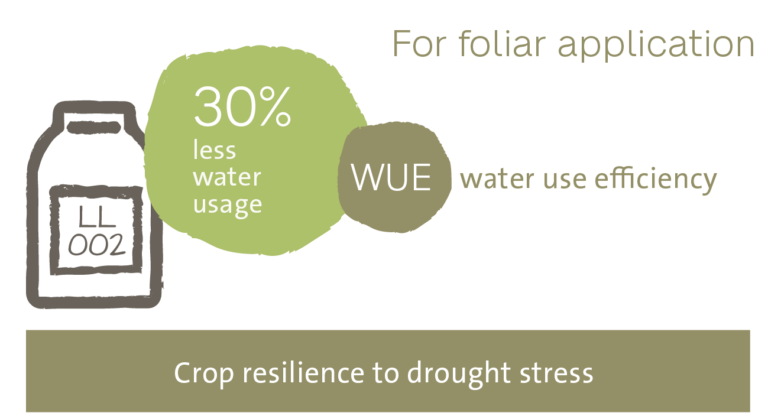 For foliar application

LL
002

30%
less
water
usage

WUE

water use efficiency

Crop resilience to drought stress